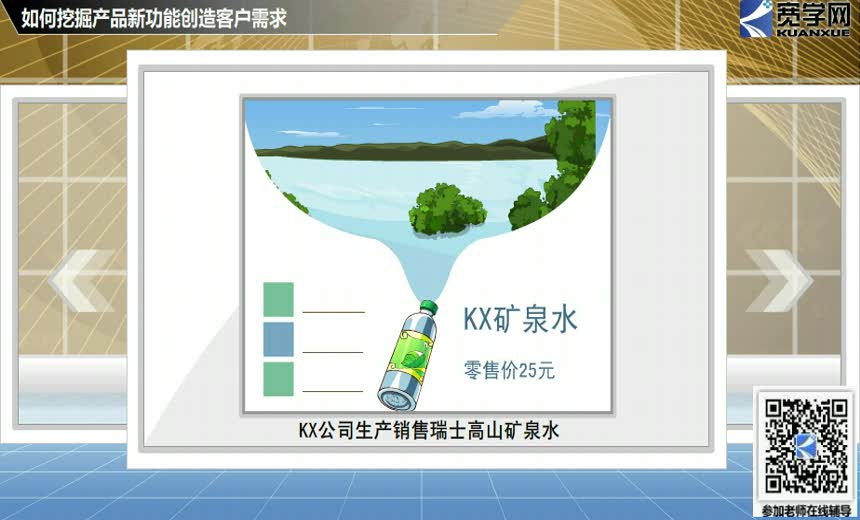 如何挖掘产品新功能创造客户需求

宽学网
KUANXUE

KX矿泉水

零售价25元

KX公司生产销售瑞士高山矿泉水

参加老师在线辅导